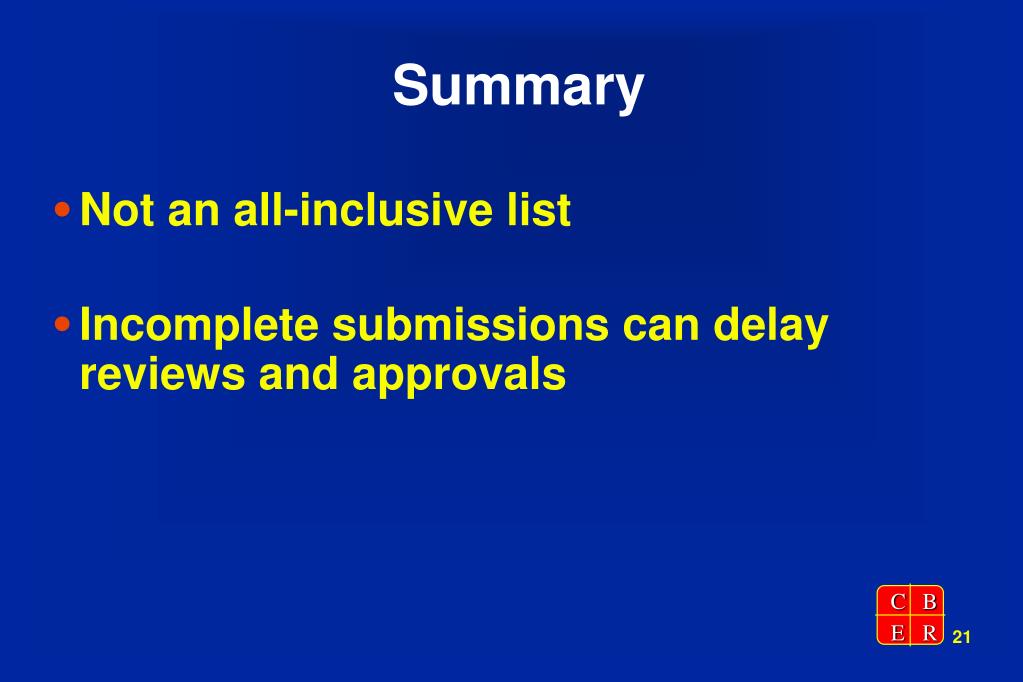 Summary

• Not an all-inclusive list

• Incomplete submissions can delay reviews and approvals

C B
E R

21